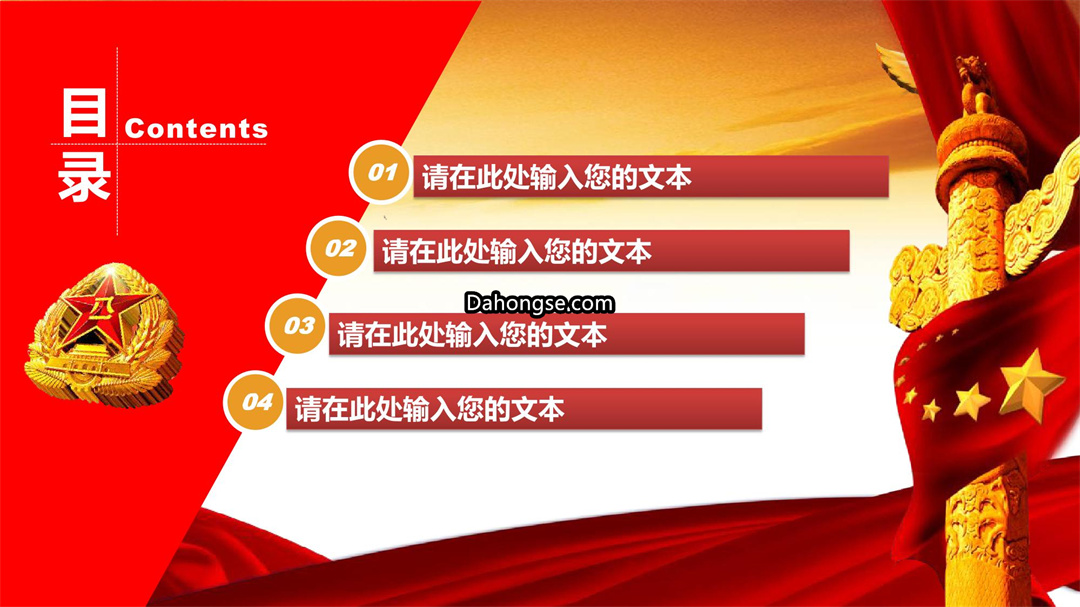 目录
Contents

01 请在此处输入您的文本

02 请在此处输入您的文本

Dahongse.com

03 请在此处输入您的文本

04 请在此处输入您的文本